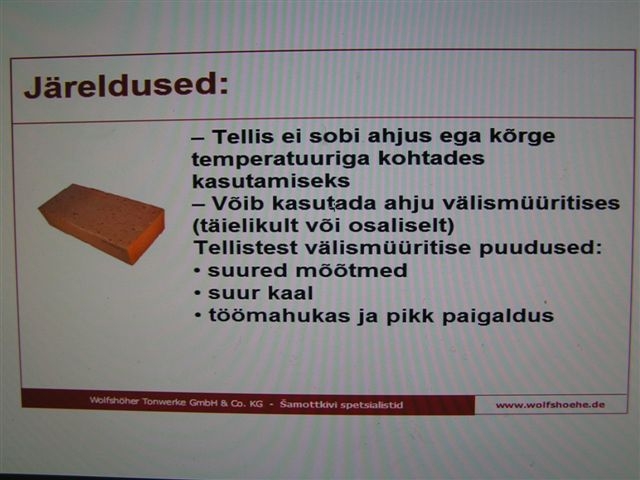 Järeldused:

– Tellis ei sobi ahjus ega kõrge temperatuuriga kohtades kasutamiseks
– Võib kasutada ahju välismüüritises (täielikult või osaliselt)
Tellistest välismüüritise puudused:
• suured mõõtmed
• suur kaal
• töömahukas ja pikk paigaldus

Wolfshöher Tonwerke GmbH & Co. KG - Šamottkivi spetsialistid
www.wolfshoehe.de